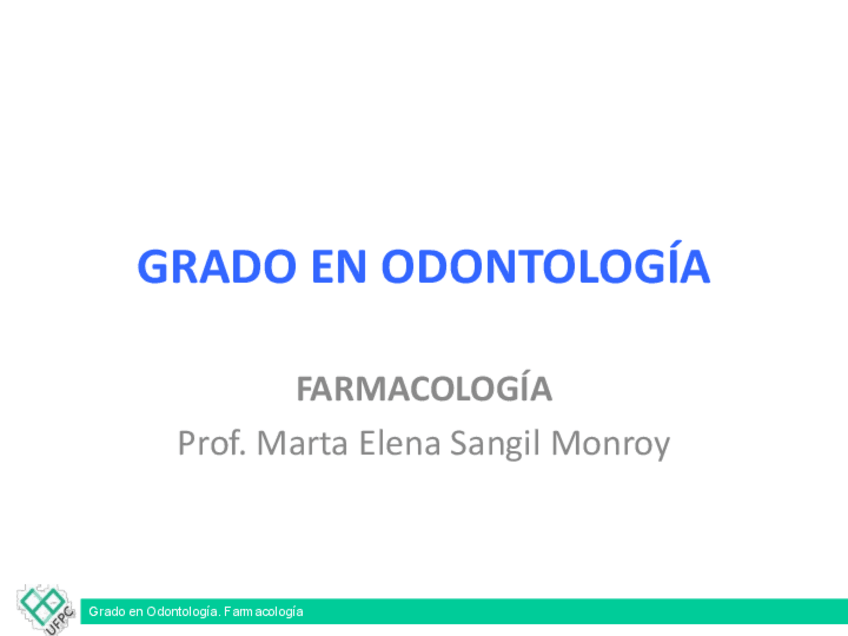 GRADO EN ODONTOLOGÍA

FARMACOLOGÍA
Prof. Marta Elena Sangil Monroy

UFPC

Grado en Odontología. Farmacología